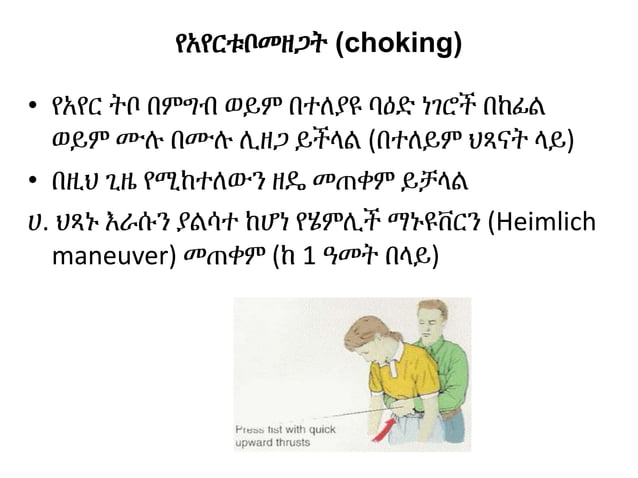 የአየርቱቦመዘጋት (choking)

• የአየር ትቦ በምግብ ወይም በተለያዩ ባዕድ ነገሮች በከፊል ወይም ሙሉ በሙሉ ሊዘጋ ይችላል (በተለይም ህጻናት ላይ)

• በዚህ ጊዜ የሚከተለውን ዘዴ መጠቀም ይቻላል

ሀ. ህጻኑ እራሱን ያልሳተ ከሆነ የሄምሊች ማኑዩቨርን (Heimlich maneuver) መጠቀም (ከ 1 ዓመት በላይ)

Press fist with quick upward thrusts